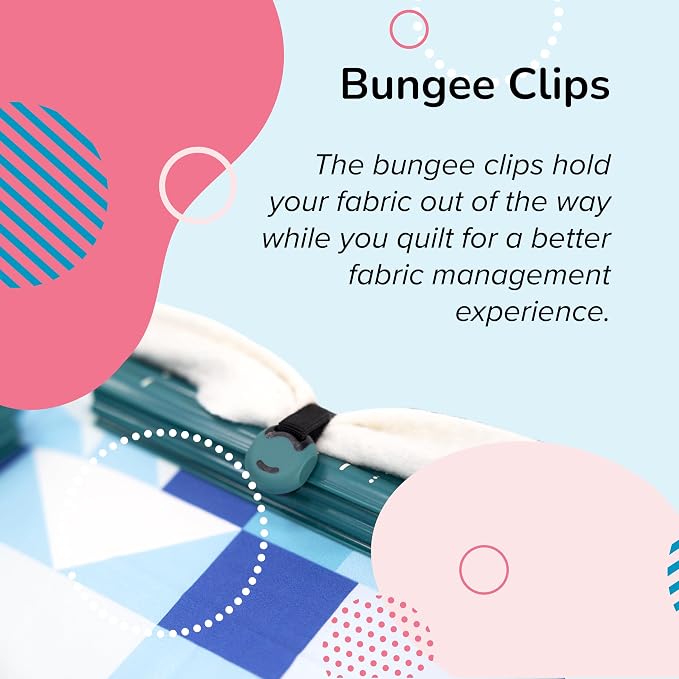 Bungee Clips

The bungee clips hold your fabric out of the way while you quilt for a better fabric management experience.